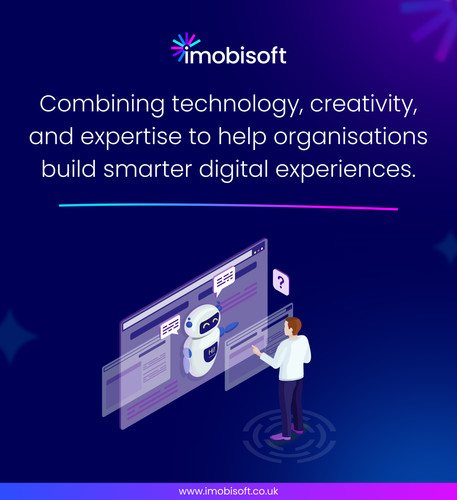 imobisoft

Combining technology, creativity, and expertise to help organisations build smarter digital experiences.

?

Hi!

www.imobisoft.co.uk